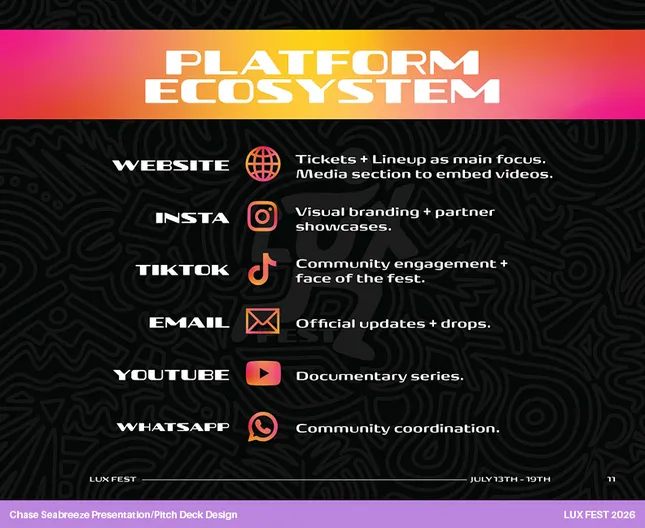 PLATFORM ECOSYSTEM

WEBSITE
Tickets + Lineup as main focus. Media section to embed videos.

INSTA
Visual branding + partner showcases.

TIKTOK
Community engagement + face of the fest.

EMAIL
Official updates + drops.

YOUTUBE
Documentary series.

WHATSAPP
Community coordination.

LUX FEST
JULY 13TH - 19TH
11

Chase Seabreeze Presentation/Pitch Deck Design
LUX FEST 2026